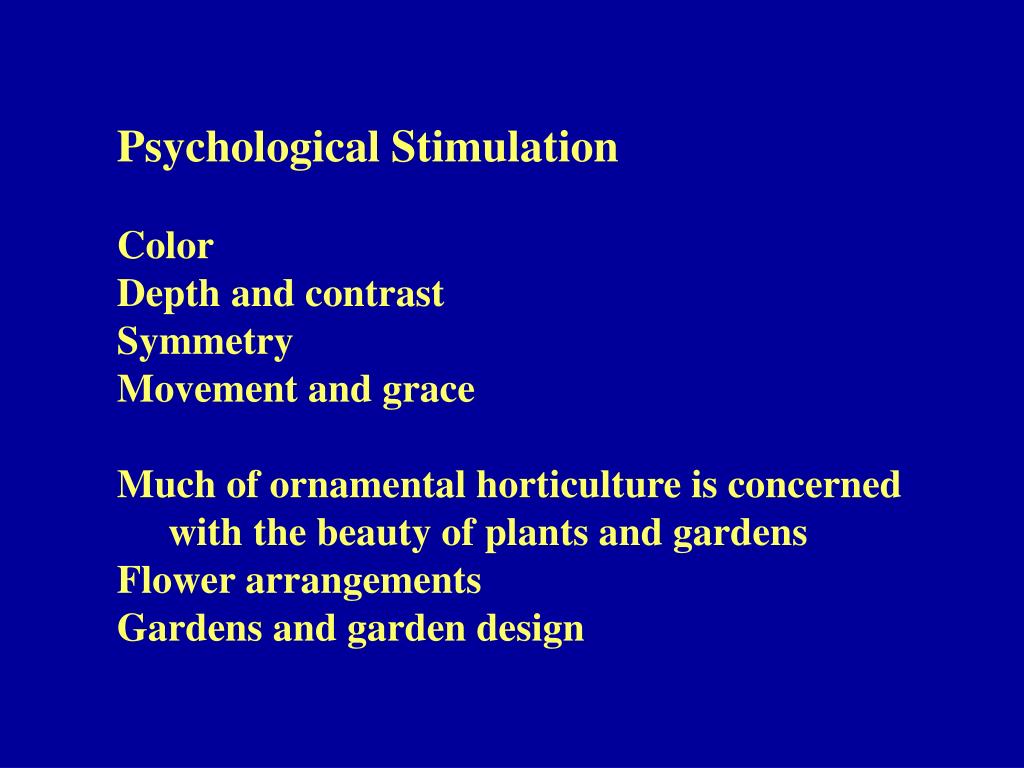 Psychological Stimulation

Color
Depth and contrast
Symmetry
Movement and grace

Much of ornamental horticulture is concerned with the beauty of plants and gardens
Flower arrangements
Gardens and garden design